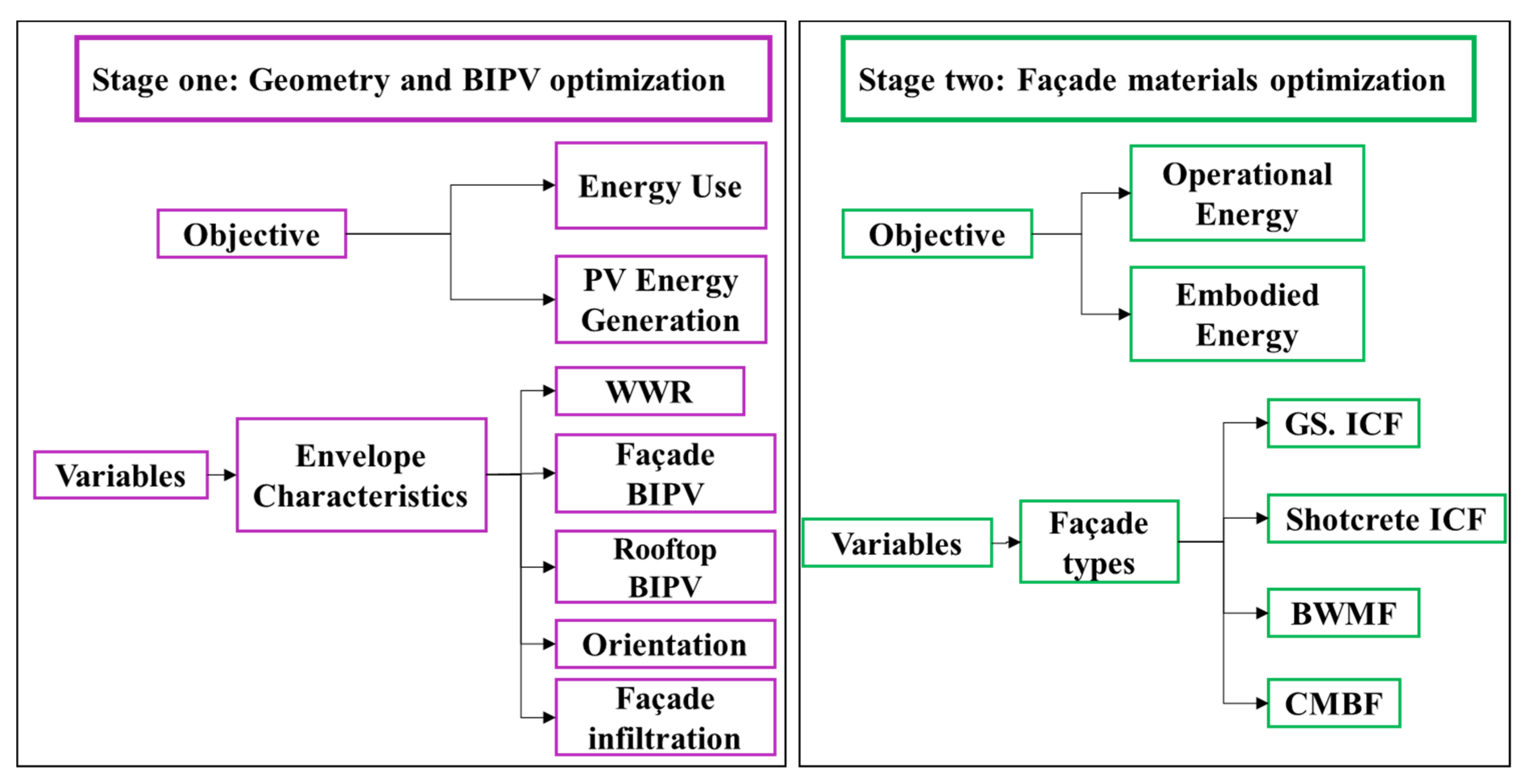 Stage one: Geometry and BIPV optimization

Objective

Energy Use

PV Energy Generation

Variables

Envelope Characteristics

WWR

Façade BIPV

Rooftop BIPV

Orientation

Façade infiltration

Stage two: Façade materials optimization

Objective

Operational Energy

Embodied Energy

Variables

Façade types

GS. ICF

Shotcrete ICF

BWMF

CMBF